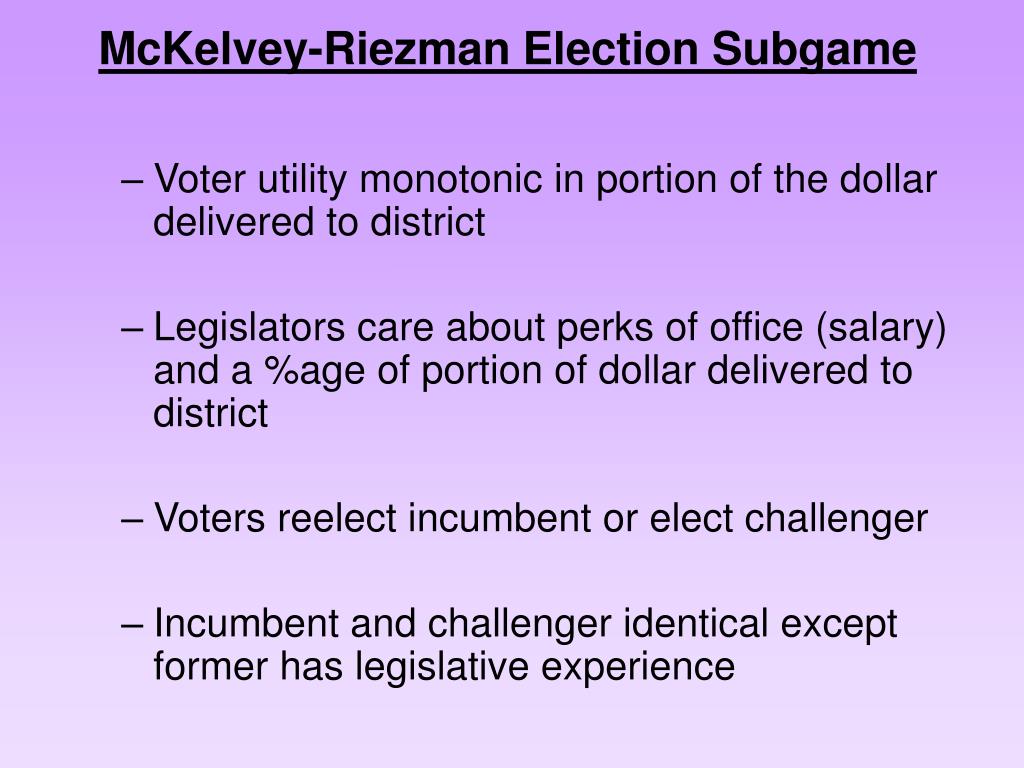 McKelvey-Riezman Election Subgame

– Voter utility monotonic in portion of the dollar delivered to district

– Legislators care about perks of office (salary) and a %age of portion of dollar delivered to district

– Voters reelect incumbent or elect challenger

– Incumbent and challenger identical except former has legislative experience